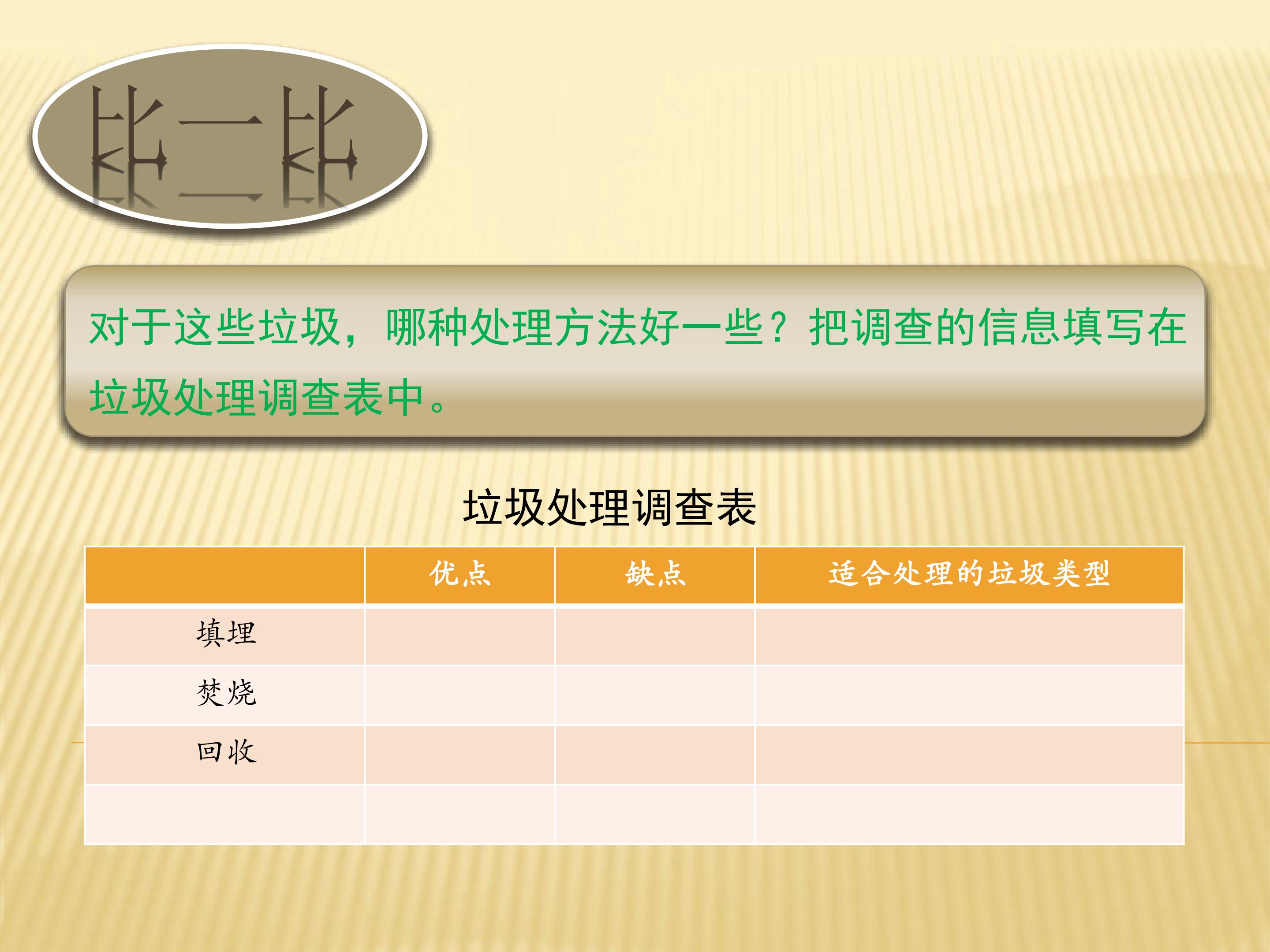 比一比

对于这些垃圾，哪种处理方法好一些？把调查的信息填写在垃圾处理调查表中。

垃圾处理调查表

| | 优点 | 缺点 | 适合处理的垃圾类型 |
|---|---|---|---|
| 填埋 | | | |
| 焚烧 | | | |
| 回收 | | | |
| | | | |